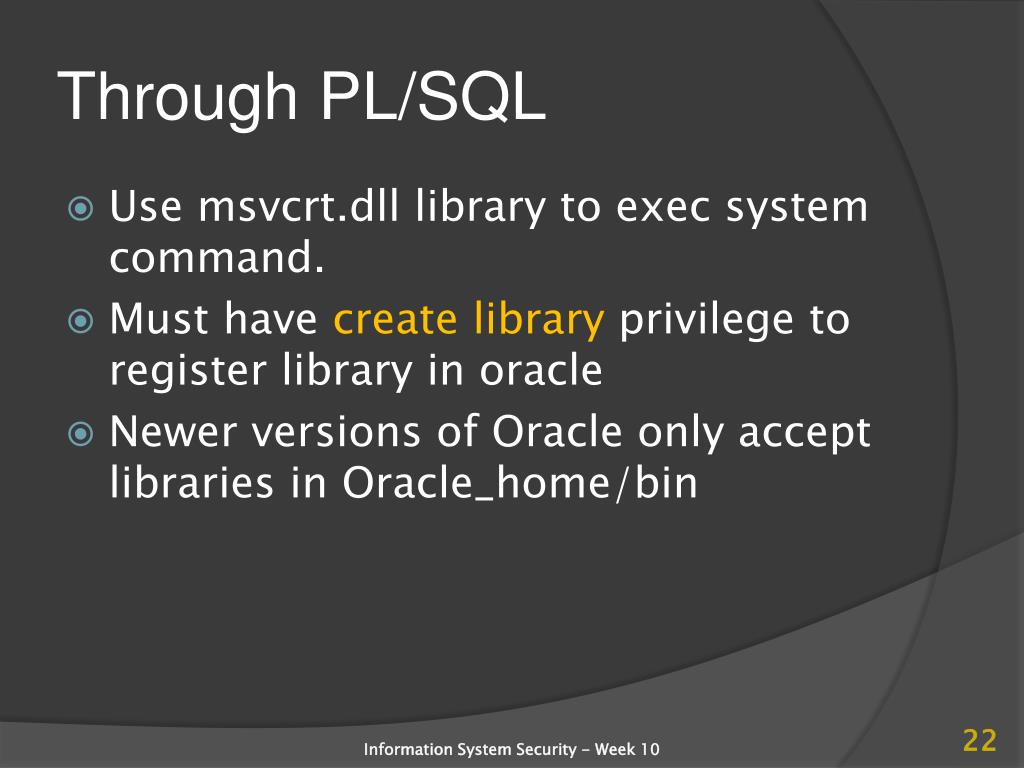 Through PL/SQL

Use msvcrt.dll library to exec system command.

Must have create library privilege to register library in oracle

Newer versions of Oracle only accept libraries in Oracle_home/bin

Information System Security - Week 10

22